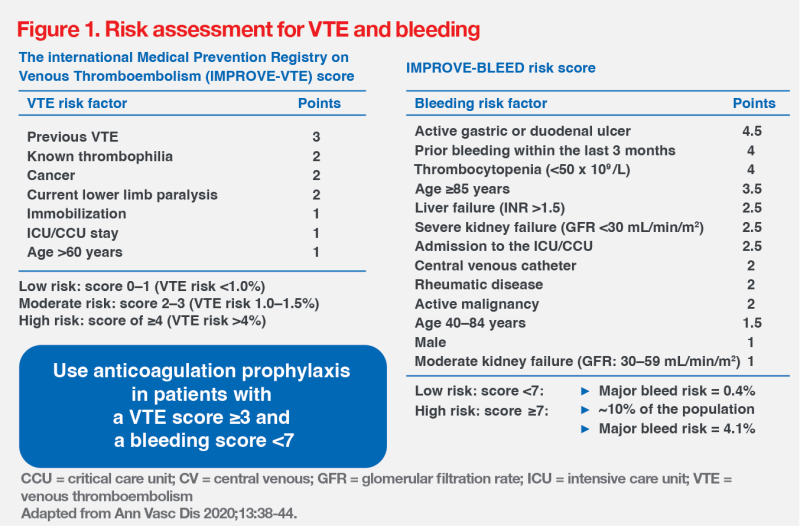 Figure 1. Risk assessment for VTE and bleeding

The international Medical Prevention Registry on Venous Thromboembolism (IMPROVE-VTE) score

| VTE risk factor | Points |
|---|---|
| Previous VTE | 3 |
| Known thrombophilia | 2 |
| Cancer | 2 |
| Current lower limb paralysis | 2 |
| Immobilization | 1 |
| ICU/CCU stay | 1 |
| Age >60 years | 1 |

Low risk: score 0–1 (VTE risk <1.0%)
Moderate risk: score 2–3 (VTE risk 1.0–1.5%)
High risk: score of ≥4 (VTE risk >4%)

Use anticoagulation prophylaxis in patients with a VTE score ≥3 and a bleeding score <7

IMPROVE-BLEED risk score

| Bleeding risk factor | Points |
|---|---|
| Active gastric or duodenal ulcer | 4.5 |
| Prior bleeding within the last 3 months | 4 |
| Thrombocytopenia (<50 x $10^9$/L) | 4 |
| Age ≥85 years | 3.5 |
| Liver failure (INR >1.5) | 2.5 |
| Severe kidney failure (GFR <30 mL/min/m$^2$) | 2.5 |
| Admission to the ICU/CCU | 2.5 |
| Central venous catheter | 2 |
| Rheumatic disease | 2 |
| Active malignancy | 2 |
| Age 40–84 years | 1.5 |
| Male | 1 |
| Moderate kidney failure (GFR: 30–59 mL/min/m$^2$) | 1 |

Low risk: score <7: ► Major bleed risk = 0.4%
High risk: score ≥7: ► ~10% of the population
► Major bleed risk = 4.1%

CCU = critical care unit; CV = central venous; GFR = glomerular filtration rate; ICU = intensive care unit; VTE = venous thromboembolism
Adapted from Ann Vasc Dis 2020;13:38-44.